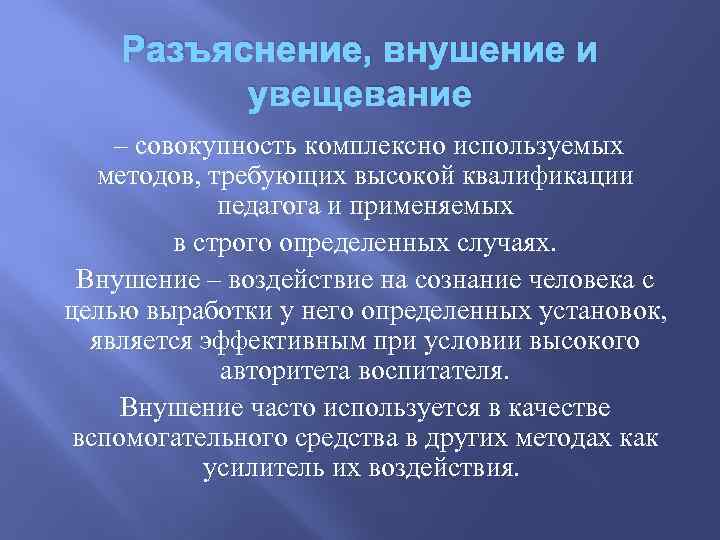 Разъяснение, внушение и увещевание

– совокупность комплексно используемых методов, требующих высокой квалификации педагога и применяемых

в строго определенных случаях.

Внушение – воздействие на сознание человека с целью выработки у него определенных установок, является эффективным при условии высокого авторитета воспитателя.

Внушение часто используется в качестве вспомогательного средства в других методах как усилитель их воздействия.